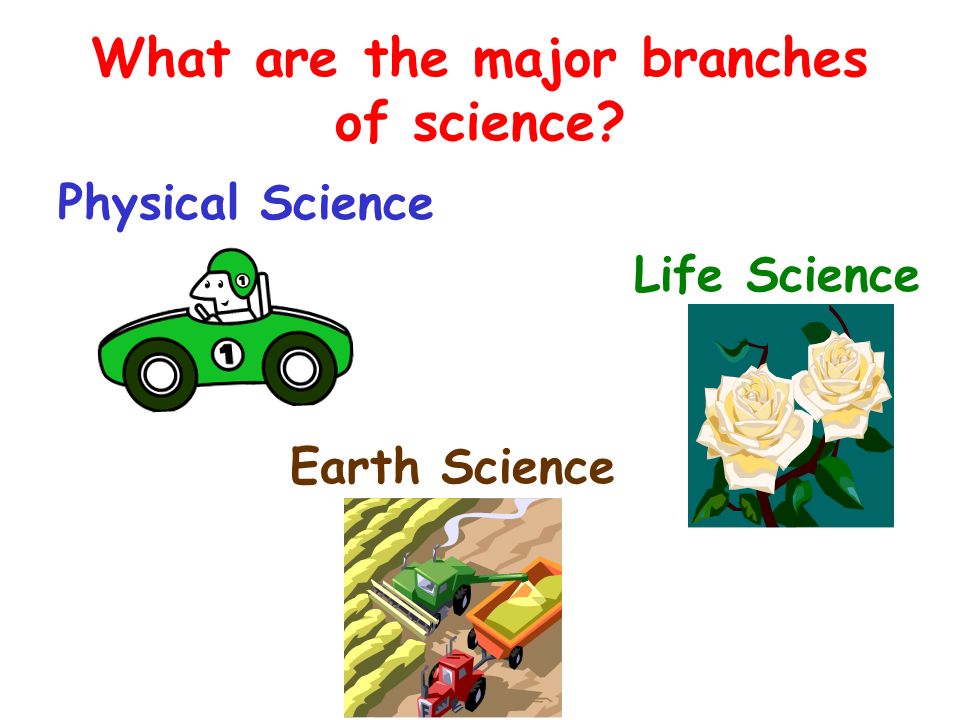 What are the major branches of science?

Physical Science

1

1

Life Science

Earth Science